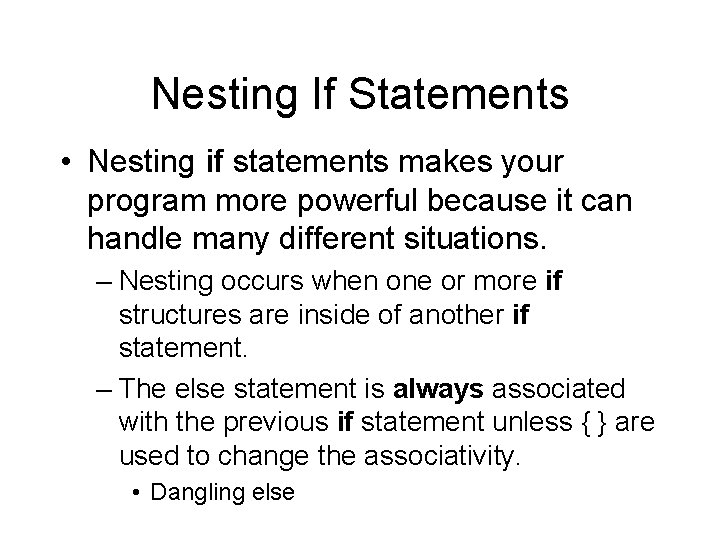 Nesting If Statements

• Nesting if statements makes your program more powerful because it can handle many different situations.

– Nesting occurs when one or more if structures are inside of another if statement.

– The else statement is always associated with the previous if statement unless { } are used to change the associativity.

• Dangling else